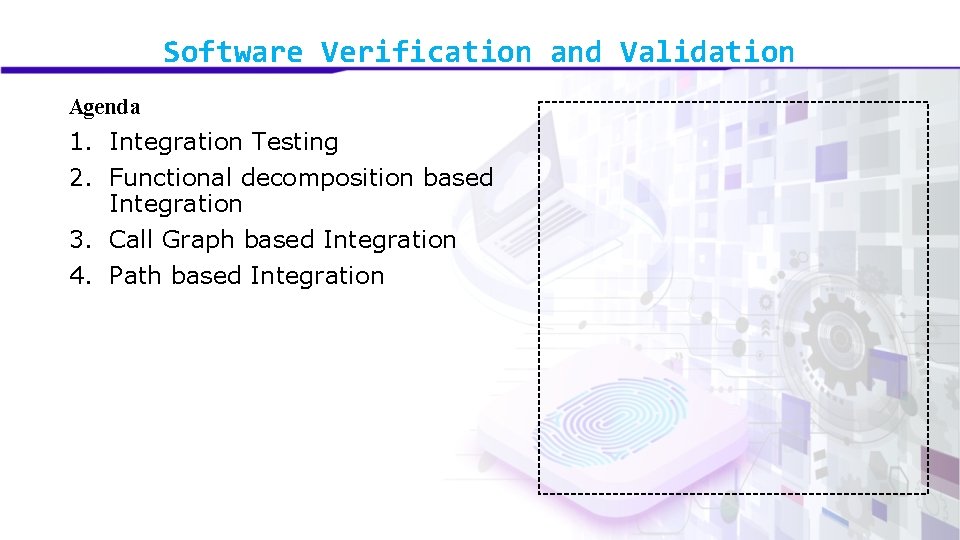 Software Verification and Validation

Agenda

1. Integration Testing
2. Functional decomposition based Integration
3. Call Graph based Integration
4. Path based Integration